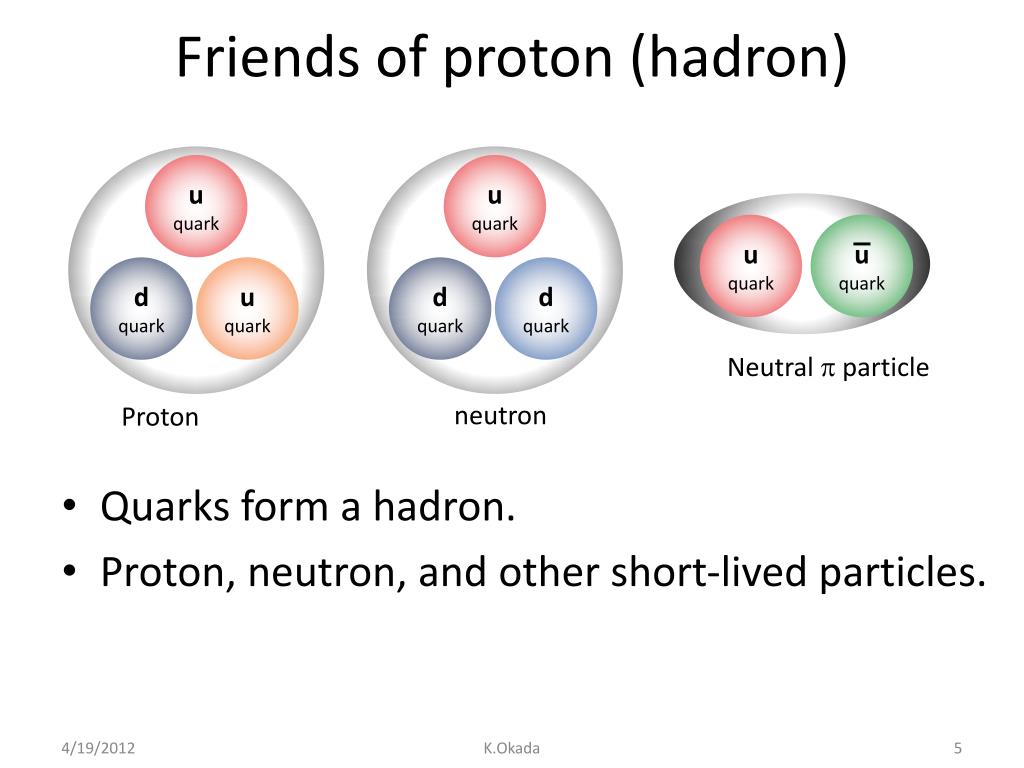 Friends of proton (hadron)

u
quark

d
quark

u
quark

Proton

u
quark

d
quark

d
quark

neutron

u
quark

$\bar{u}$
quark

Neutral $\pi$ particle

• Quarks form a hadron.
• Proton, neutron, and other short-lived particles.

4/19/2012

K.Okada

5